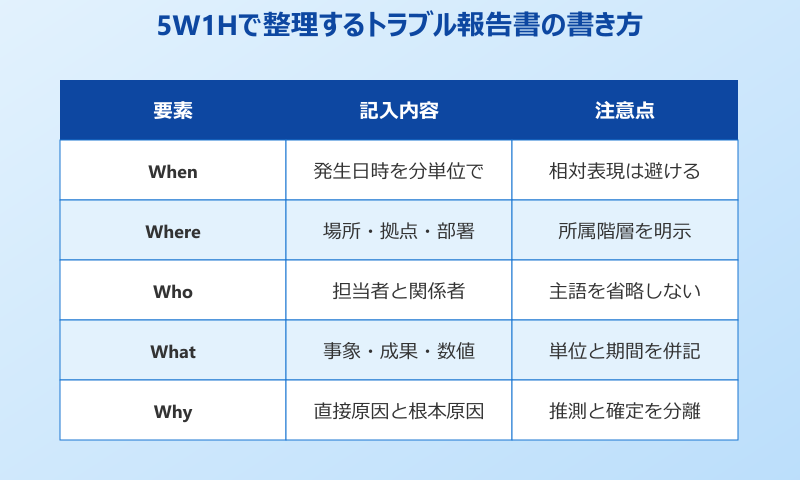 5W1Hで整理するトラブル報告書の書き方

| 要素 | 記入内容 | 注意点 |
|---|---|---|
| When | 発生日時を分単位で | 相対表現は避ける |
| Where | 場所・拠点・部署 | 所属階層を明示 |
| Who | 担当者と関係者 | 主語を省略しない |
| What | 事象・成果・数値 | 単位と期間を併記 |
| Why | 直接原因と根本原因 | 推測と確定を分離 |